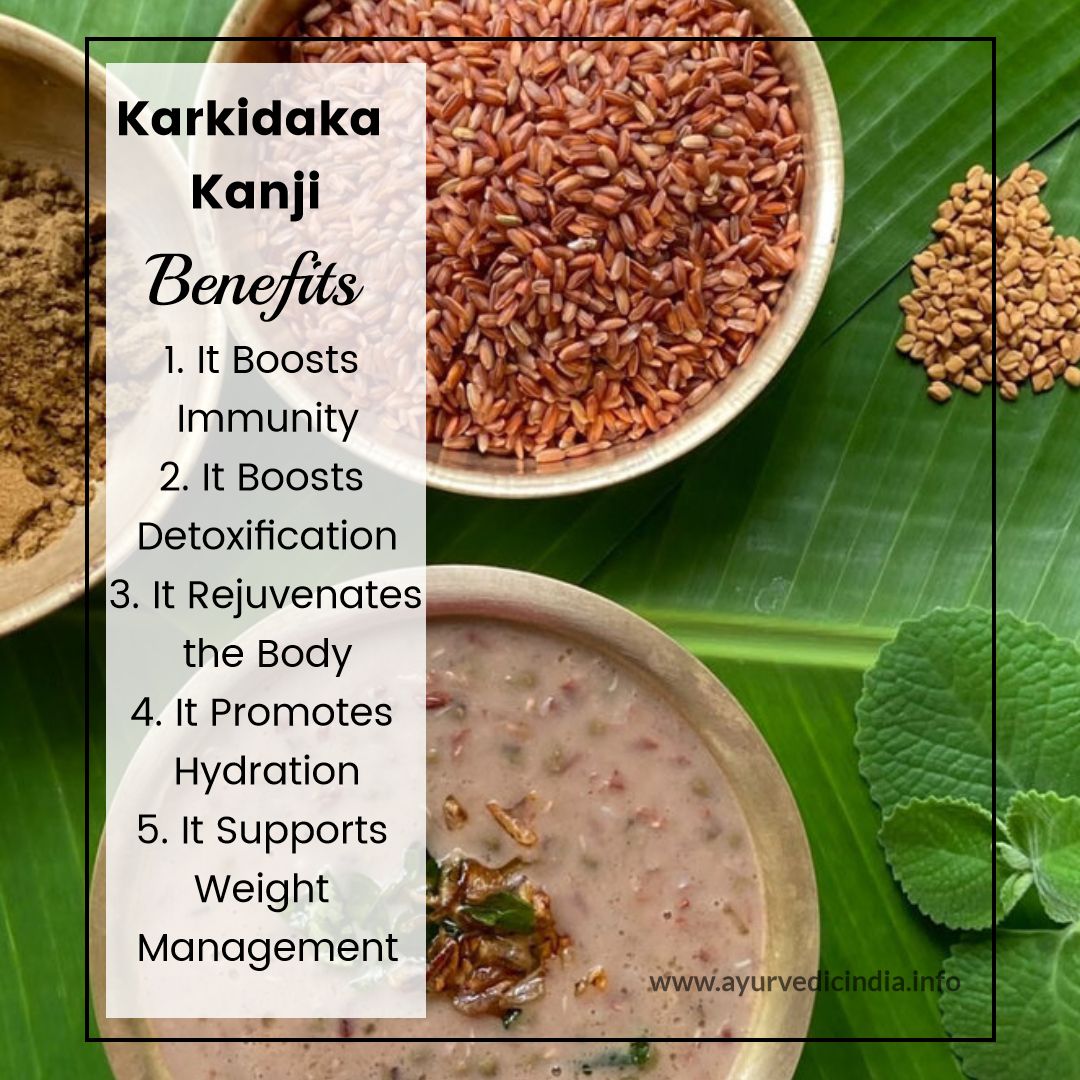 Karkidaka Kanji

Benefits

1. It Boosts Immunity
2. It Boosts Detoxification
3. It Rejuvenates the Body
4. It Promotes Hydration
5. It Supports Weight Management

www.ayurvedicindia.info